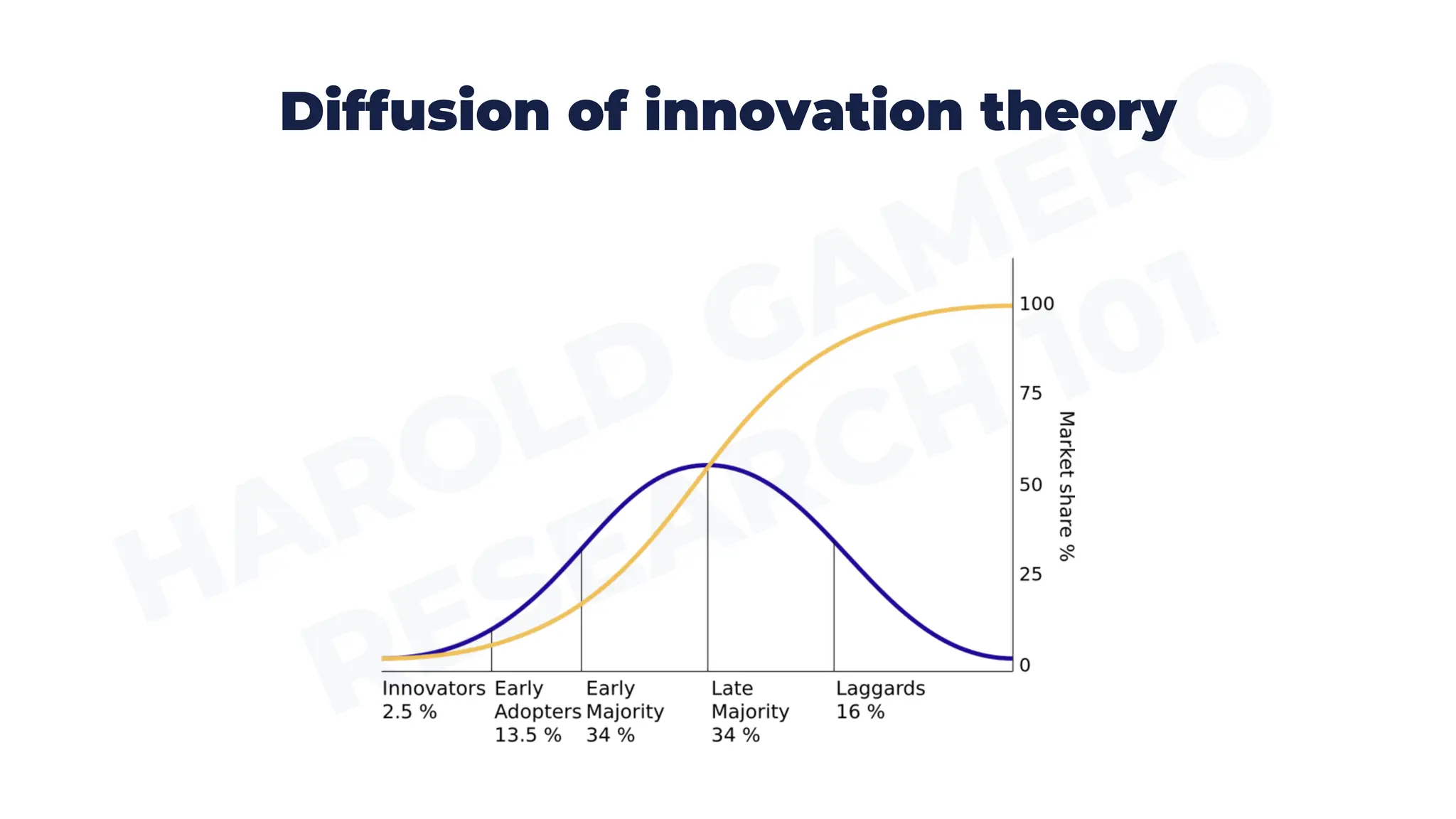 Diffusion of innovation theory

HAROLD GAMERO RESEARCH101

100
75
50
25
0

Market share %

Innovators 2.5 %

Early Adopters 13.5 %

Early Majority 34 %

Late Majority 34 %

Laggards 16 %